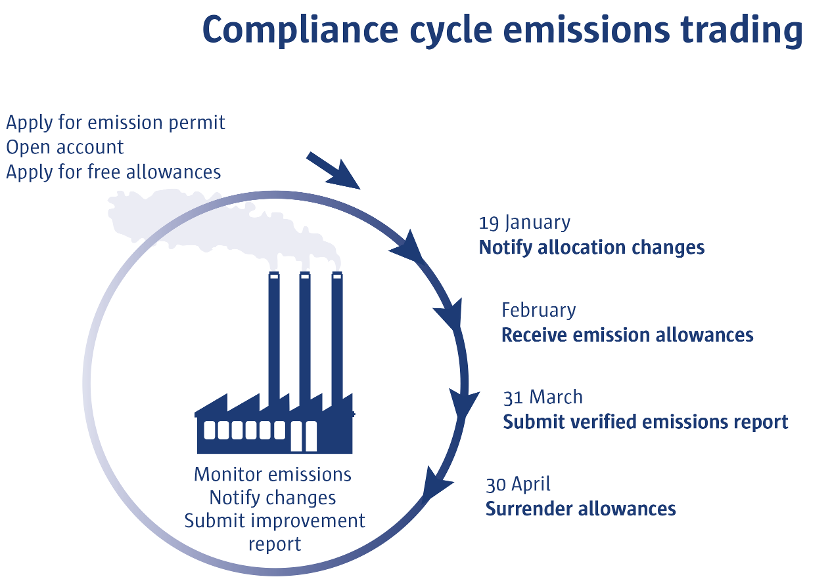 Compliance cycle emissions trading

Apply for emission permit
Open account
Apply for free allowances

19 January
Notify allocation changes

February
Receive emission allowances

31 March
Submit verified emissions report

30 April
Surrender allowances

Monitor emissions
Notify changes
Submit improvement report